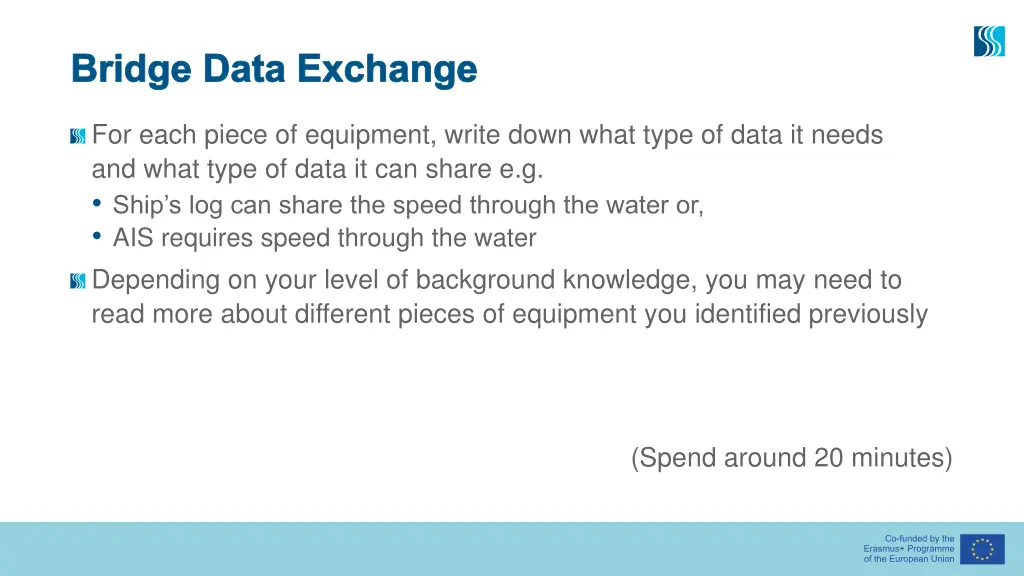 Bridge Data Exchange

For each piece of equipment, write down what type of data it needs and what type of data it can share e.g.
• Ship's log can share the speed through the water or,
• AIS requires speed through the water

Depending on your level of background knowledge, you may need to read more about different pieces of equipment you identified previously

(Spend around 20 minutes)

Co-funded by the Erasmus+ Programme of the European Union